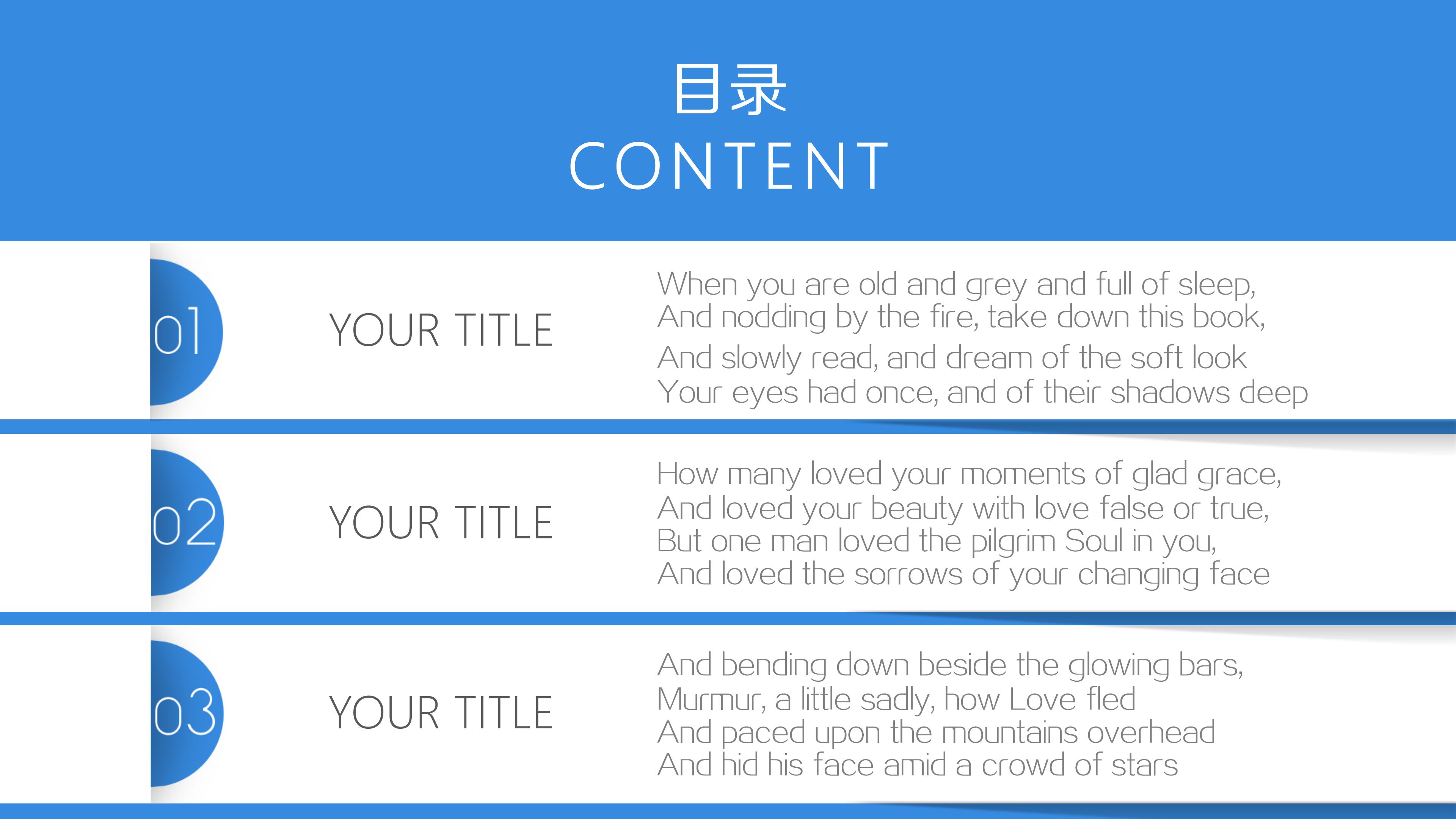 目录
CONTENT

01

YOUR TITLE

When you are old and grey and full of sleep,
And nodding by the fire, take down this book,
And slowly read, and dream of the soft look
Your eyes had once, and of their shadows deep

02

YOUR TITLE

How many loved your moments of glad grace,
And loved your beauty with love false or true,
But one man loved the pilgrim Soul in you,
And loved the sorrows of your changing face

03

YOUR TITLE

And bending down beside the glowing bars,
Murmur, a little sadly, how Love fled
And paced upon the mountains overhead
And hid his face amid a crowd of stars